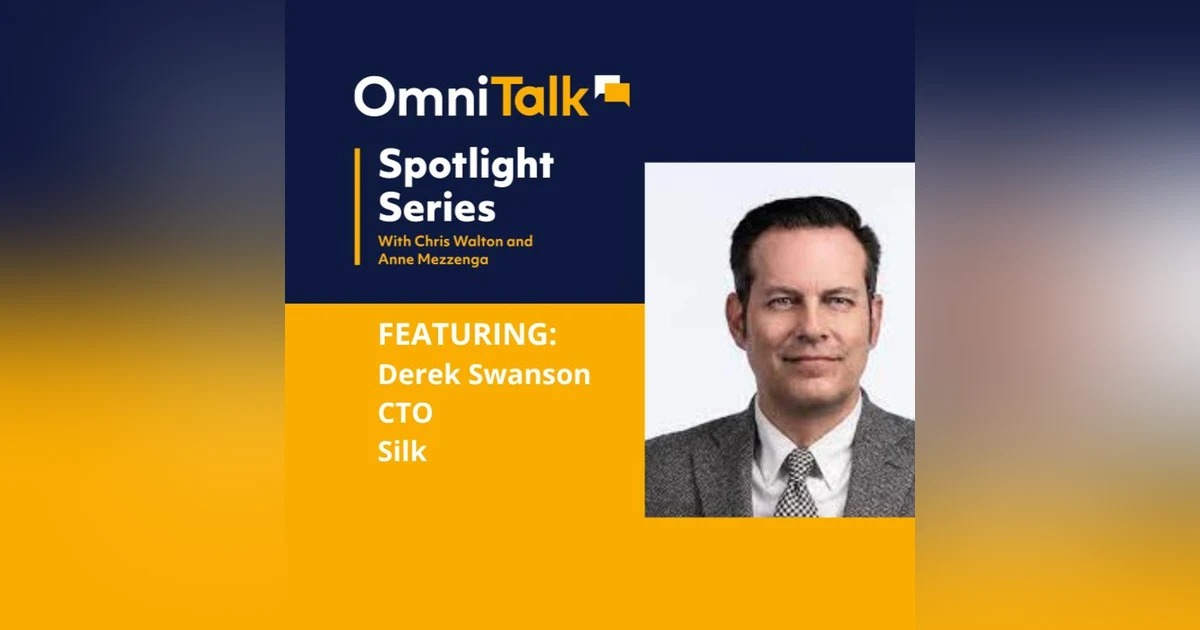 OmniTalk

Spotlight Series
With Chris Walton and Anne Mezzenga

FEATURING:
Derek Swanson
CTO
Silk